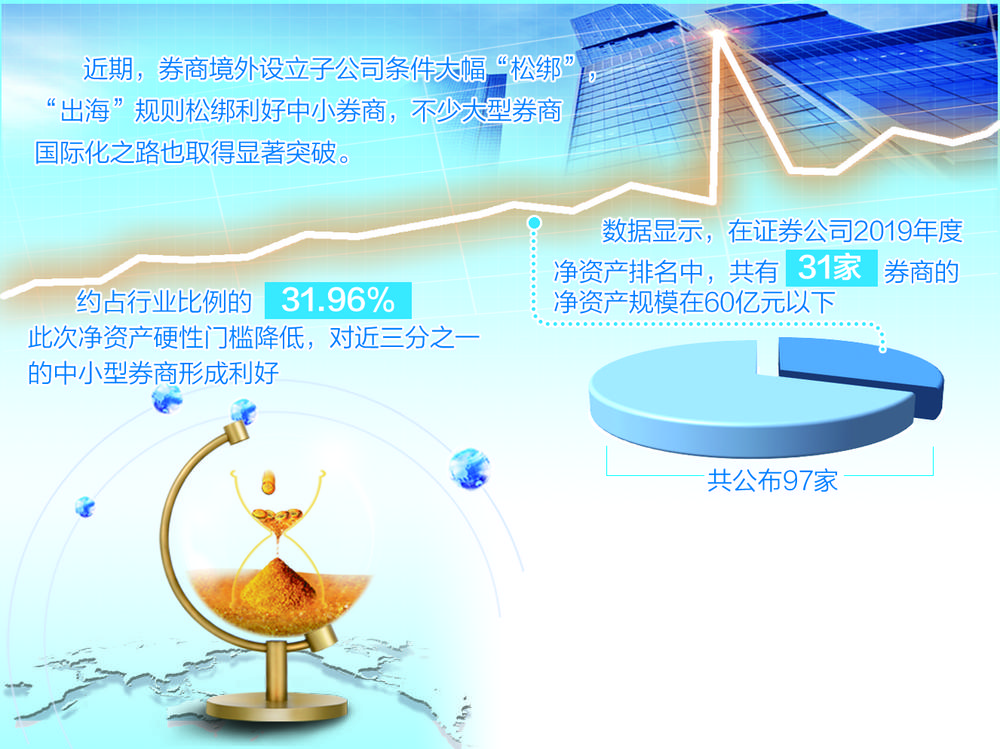 近期，券商境外设立子公司条件大幅“松绑”，“出海”规则松绑利好中小券商，不少大型券商国际化之路也取得显著突破。

数据显示，在证券公司2019年度净资产排名中，共有 31家 券商的净资产规模在60亿元以下

约占行业比例的 31.96%
此次净资产硬性门槛降低，对近三分之一的中小型券商形成利好

共公布97家